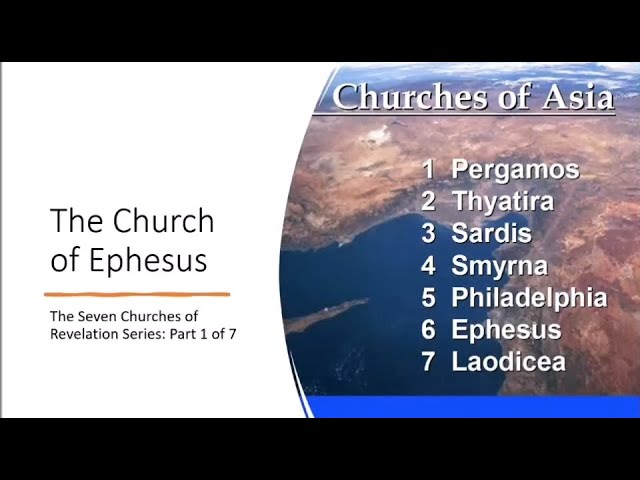 The Church of Ephesus

The Seven Churches of Revelation Series: Part 1 of 7

Churches of Asia

1 Pergamos
2 Thyatira
3 Sardis
4 Smyrna
5 Philadelphia
6 Ephesus
7 Laodicea